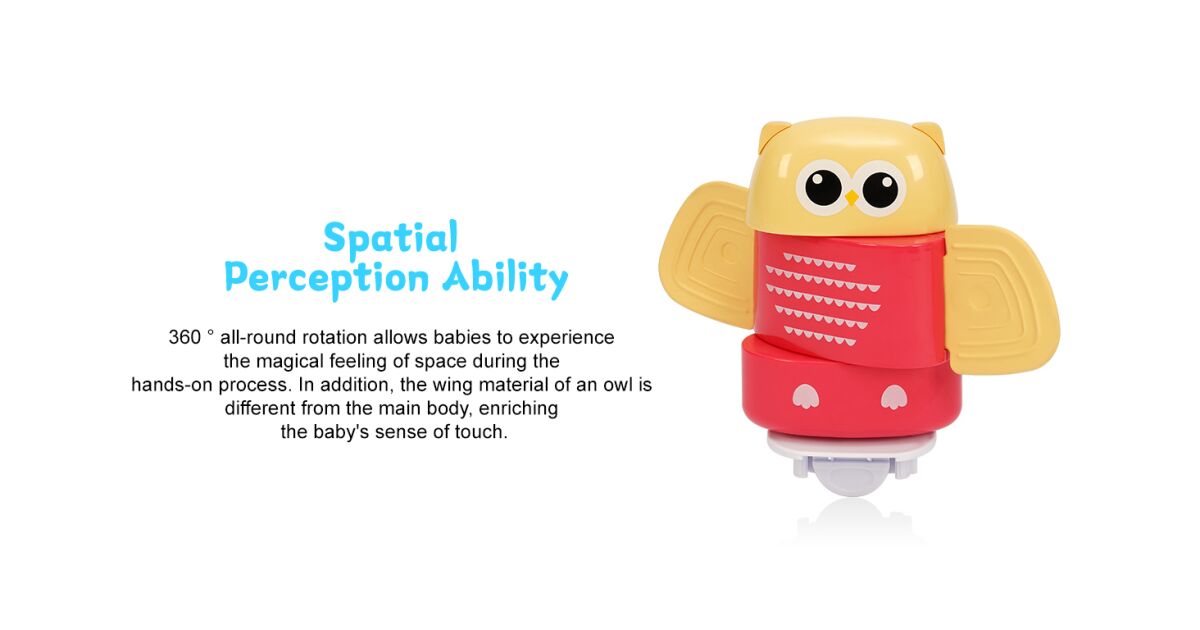 Spatial
Perception Ability

360 ° all-round rotation allows babies to experience the magical feeling of space during the hands-on process. In addition, the wing material of an owl is different from the main body, enriching the baby's sense of touch.